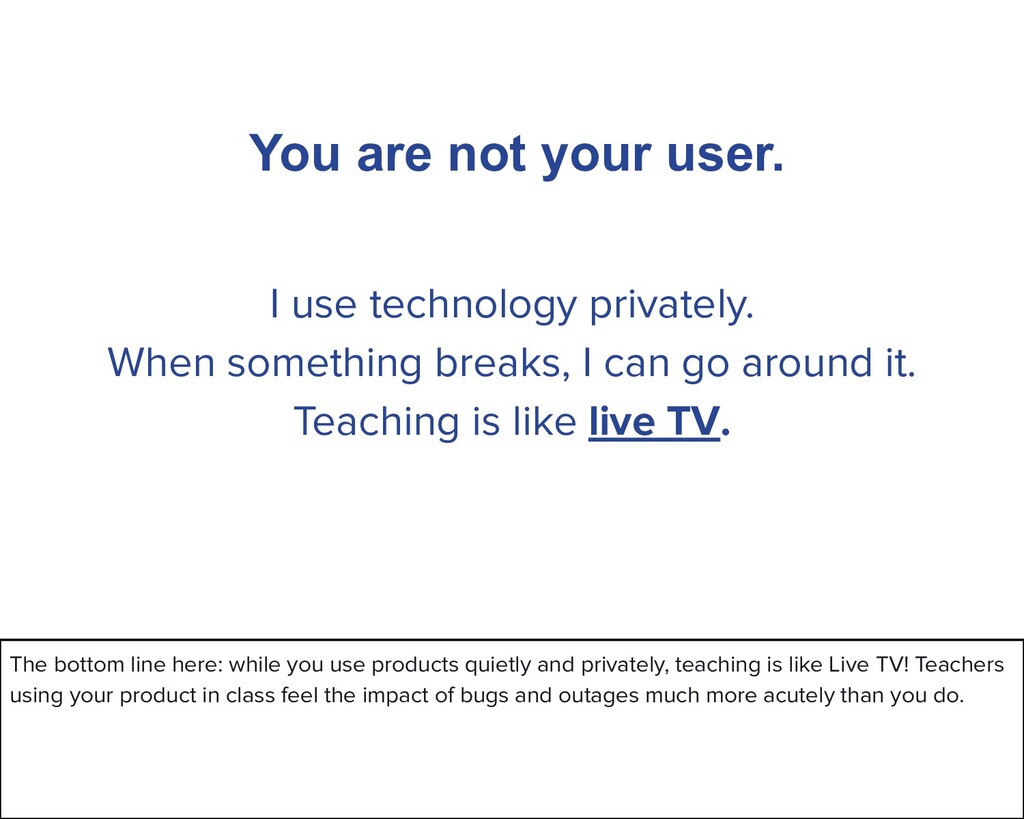 You are not your user.

I use technology privately.
When something breaks, I can go around it.
Teaching is like live TV.

The bottom line here: while you use products quietly and privately, teaching is like Live TV! Teachers using your product in class feel the impact of bugs and outages much more acutely than you do.